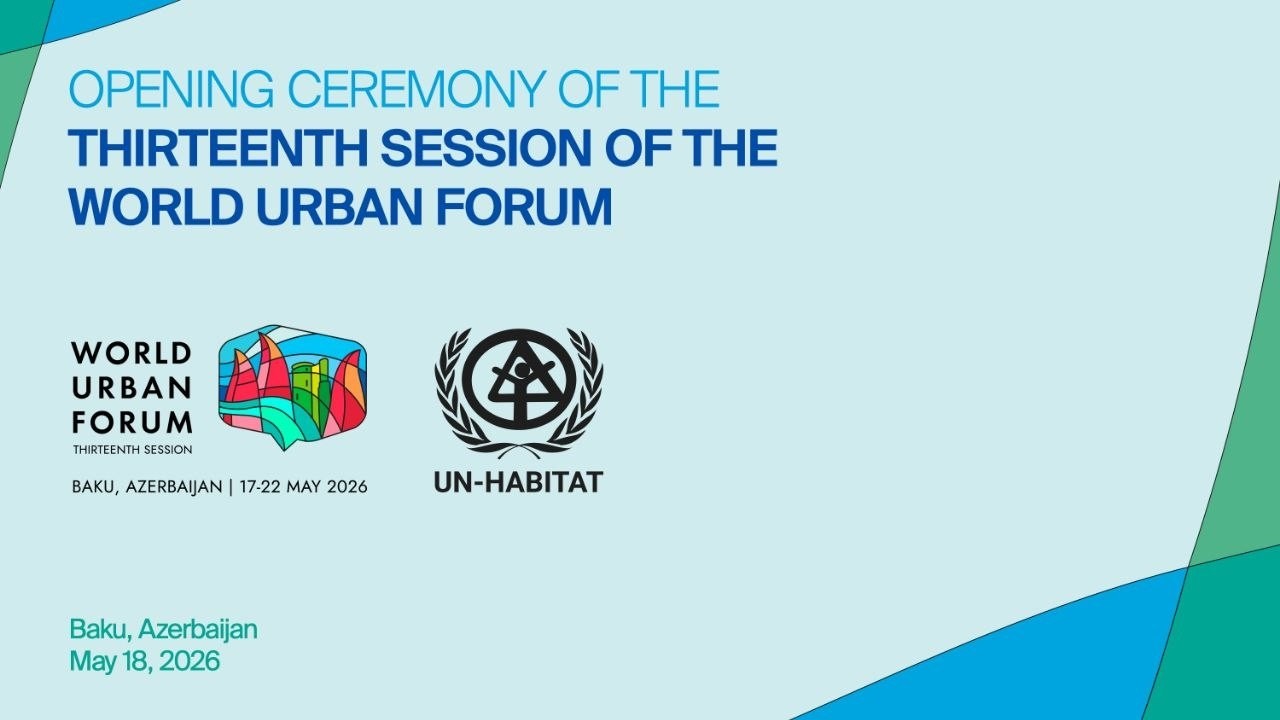 OPENING CEREMONY OF THE
THIRTEENTH SESSION OF THE WORLD URBAN FORUM

WORLD URBAN FORUM
THIRTEENTH SESSION
BAKU, AZERBAIJAN | 17-22 MAY 2026

UN-HABITAT

Baku, Azerbaijan
May 18, 2026